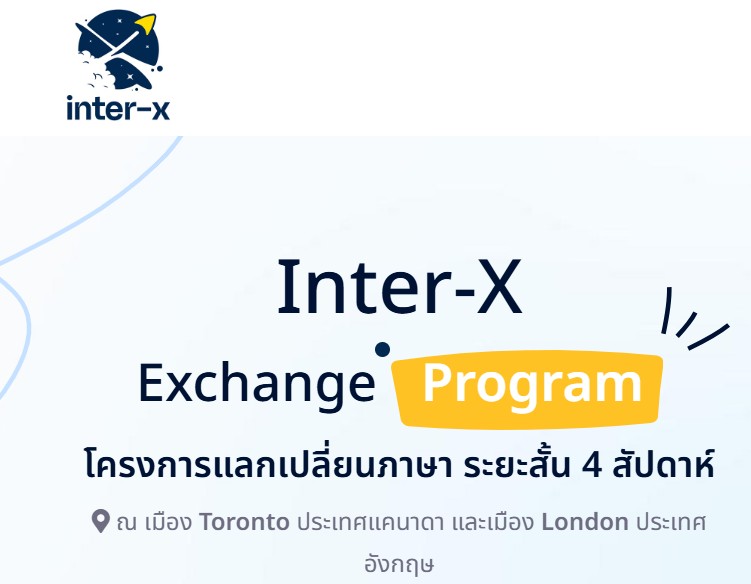 inter-x

Inter-X

Exchange Program

โครงการแลกเปลี่ยนภาษา ระยะสั้น 4 สัปดาห์

ณ เมือง Toronto ประเทศแคนาดา และเมือง London ประเทศอังกฤษ